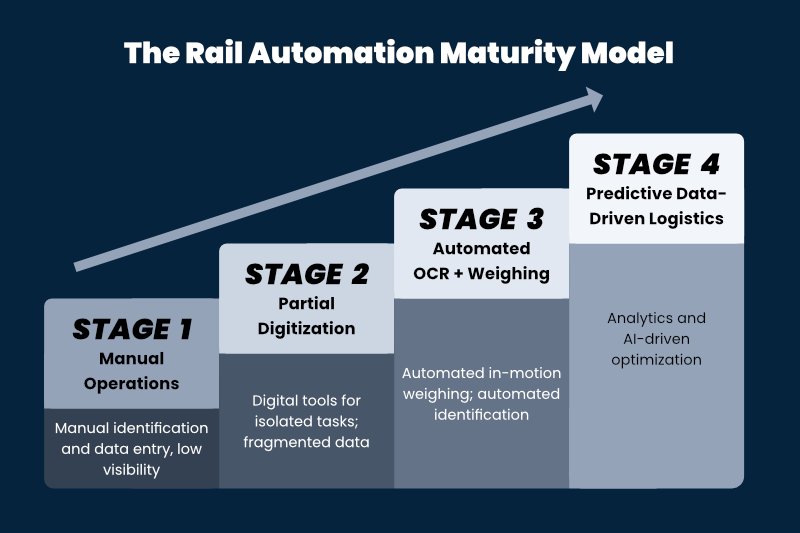 The Rail Automation Maturity Model

STAGE 1
Manual Operations

Manual identification and data entry, low visibility

STAGE 2
Partial Digitization

Digital tools for isolated tasks; fragmented data

STAGE 3
Automated OCR + Weighing

Automated in-motion weighing; automated identification

STAGE 4
Predictive Data-Driven Logistics

Analytics and AI-driven optimization